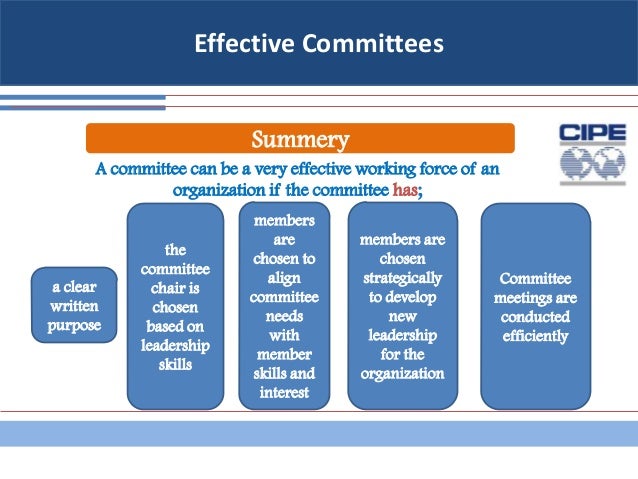 Effective Committees

Summery

CIPE

A committee can be a very effective working force of an organization if the committee has;

a clear written purpose

the committee chair is chosen based on leadership skills

members are chosen to align committee needs with member skills and interest

members are chosen strategically to develop new leadership for the organization

Committee meetings are conducted efficiently